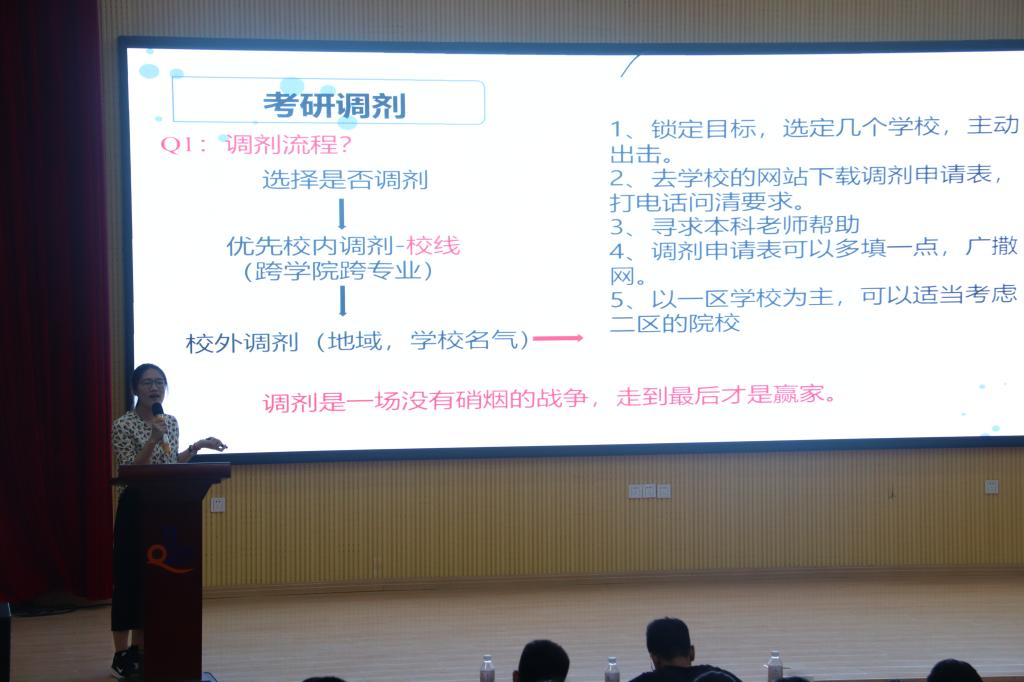 考研调剂

Q1：调剂流程？

选择是否调剂

优先校内调剂-校线
（跨学院跨专业）

校外调剂（地域，学校名气）

1、锁定目标，选定几个学校，主动出击。
2、去学校的网站下载调剂申请表，打电话问清要求。
3、寻求本科老师帮助
4、调剂申请表可以多填一点，广撒网。
5、以一区学校为主，可以适当考虑二区的院校

调剂是一场没有硝烟的战争，走到最后才是赢家。